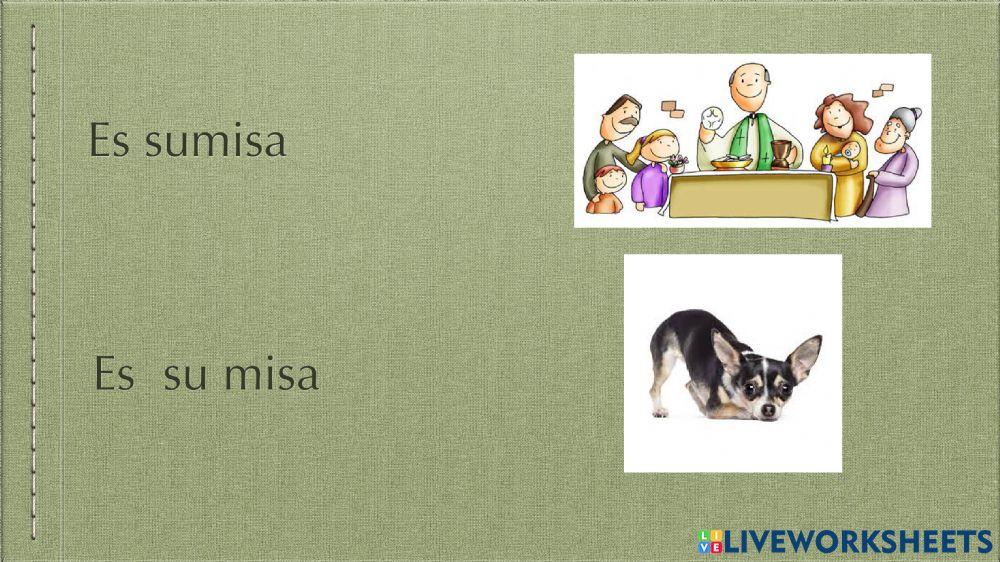 Es sumisa

Es su misa

LIVEWORKSHEETS